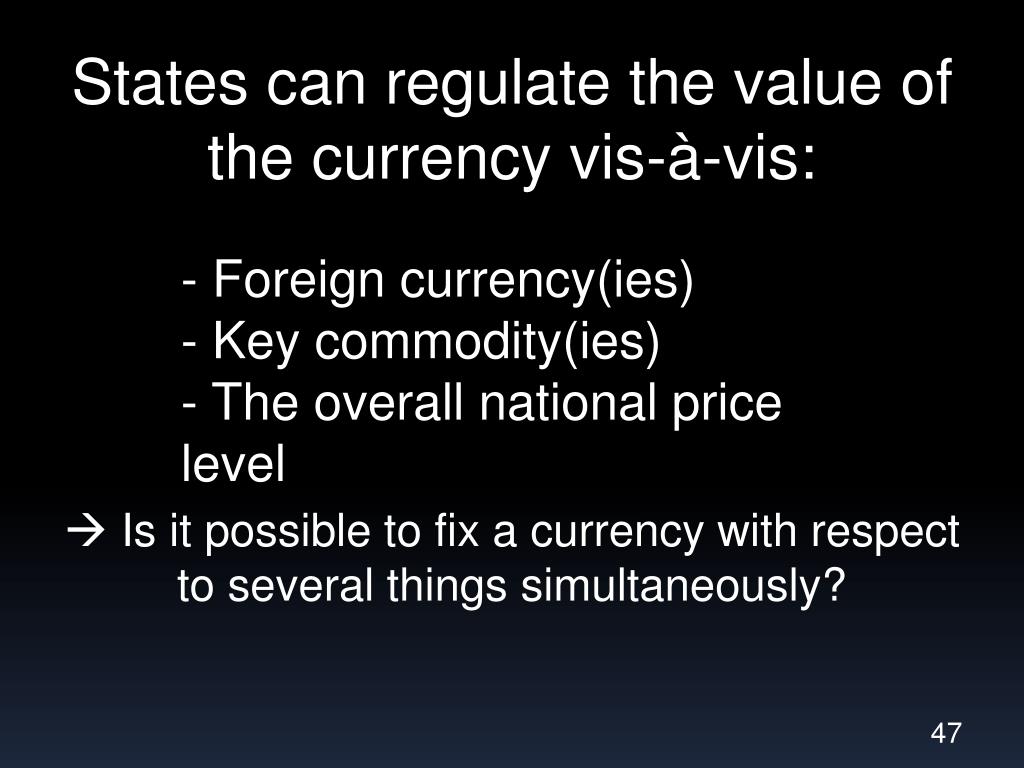 States can regulate the value of the currency vis-à-vis:

- Foreign currency(ies)
- Key commodity(ies)
- The overall national price level

→ Is it possible to fix a currency with respect to several things simultaneously?

47